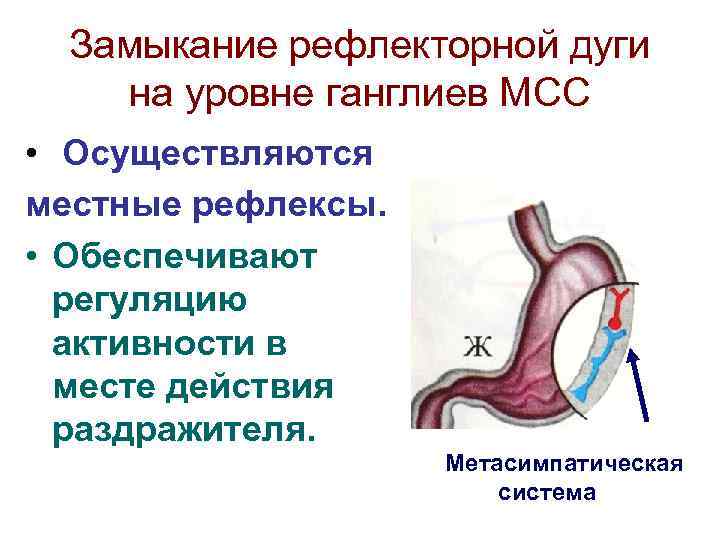 Замыкание рефлекторной дуги на уровне ганглиев МСС

• Осуществляются местные рефлексы.

• Обеспечивают регуляцию активности в месте действия раздражителя.

Ж

Метасимпатическая система